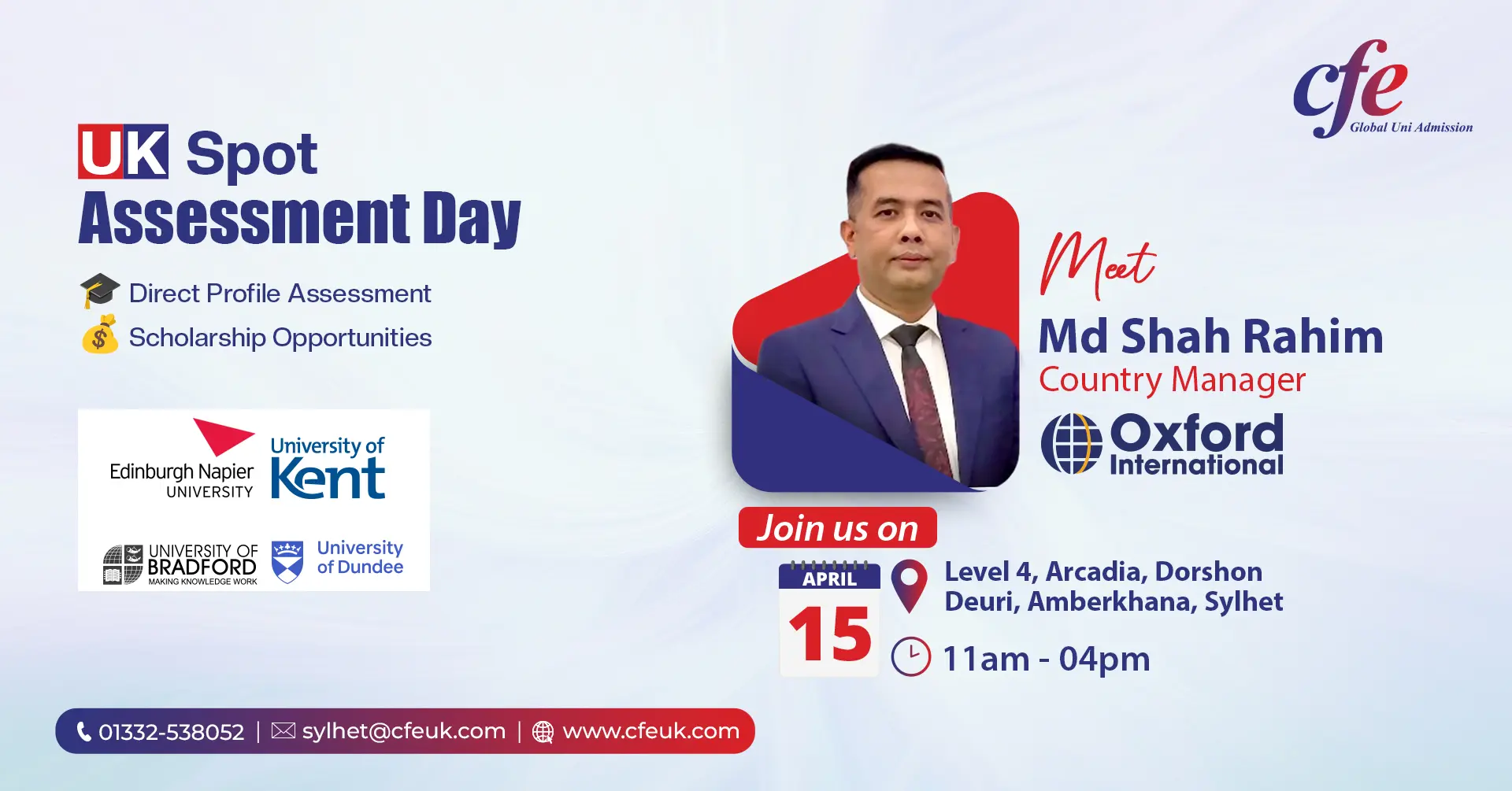 cfe
Global Uni Admission

UK Spot
Assessment Day

Direct Profile Assessment
Scholarship Opportunities

Edinburgh Napier UNIVERSITY

University of Kent

UNIVERSITY OF BRADFORD
MAKING KNOWLEDGE WORK

University of Dundee

Meet
Md Shah Rahim
Country Manager
Oxford International

Join us on

APRIL
15

Level 4, Arcadia, Dorshon Deuri, Amberkhana, Sylhet

11am - 04pm

01332-538052 | sylhet@cfeuk.com | www.cfeuk.com